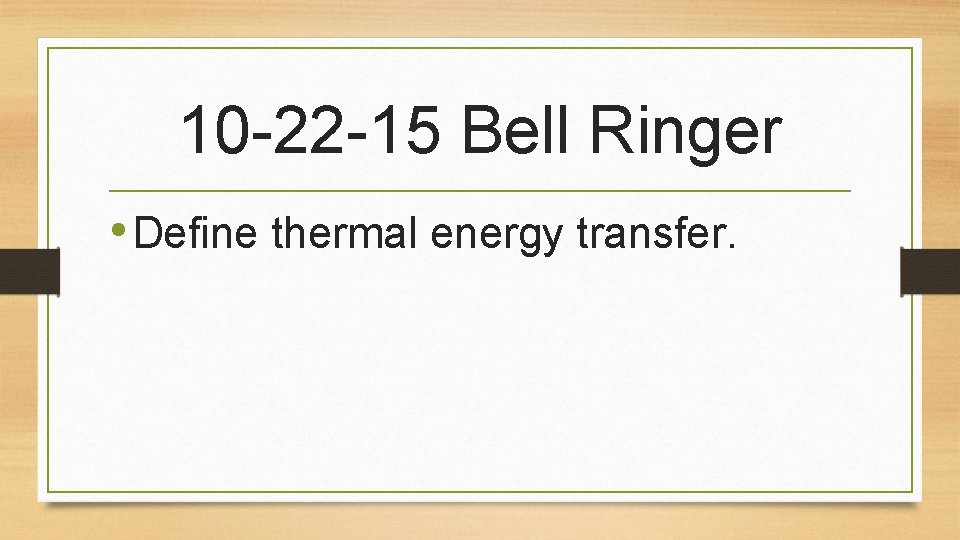 10-22-15 Bell Ringer

• Define thermal energy transfer.